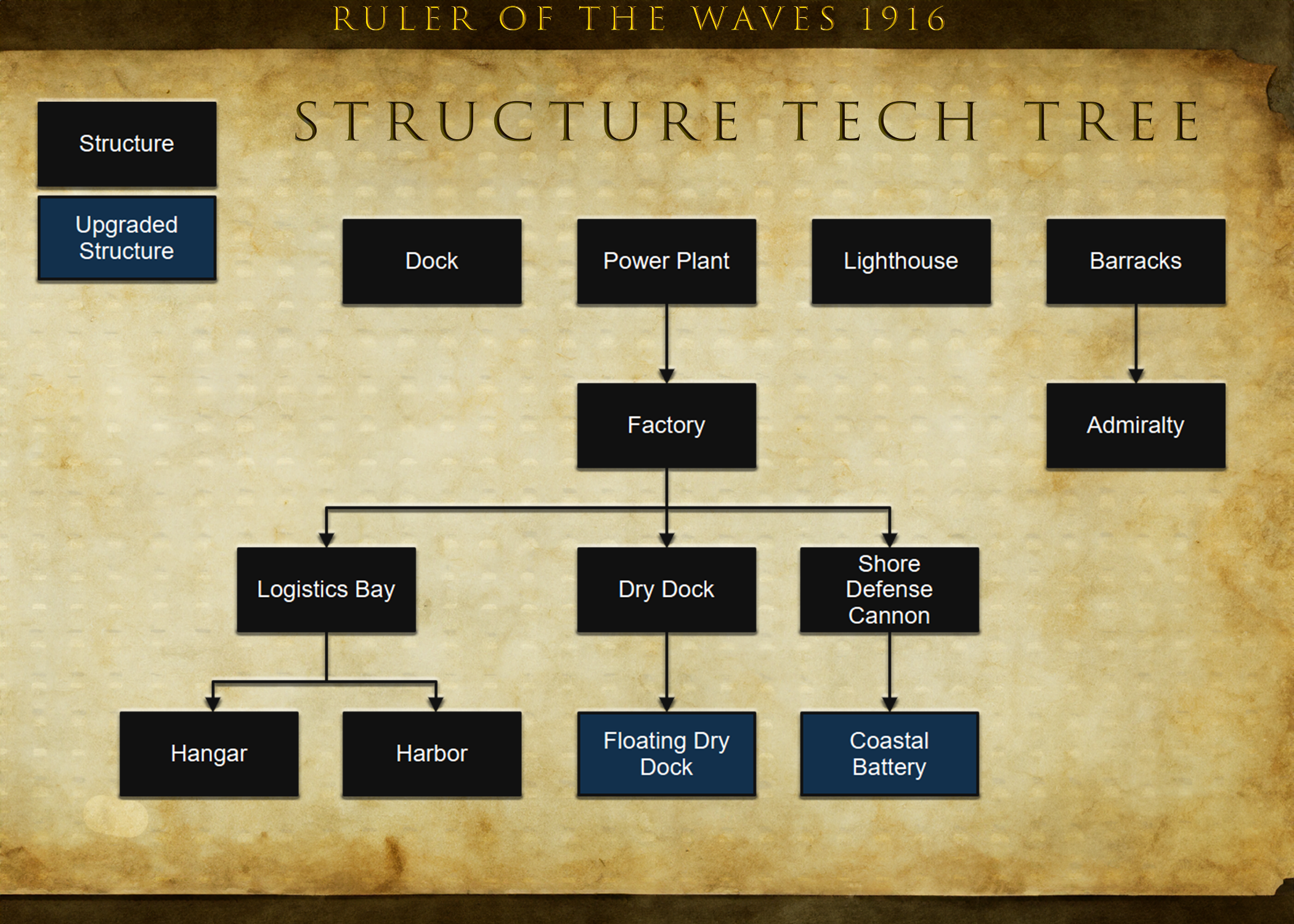 RULER OF THE WAVES 1916

STRUCTURE TECH TREE

Structure

Upgraded Structure

Dock

Power Plant

Lighthouse

Barracks

Factory

Admiralty

Logistics Bay

Dry Dock

Shore Defense Cannon

Hangar

Harbor

Floating Dry Dock

Coastal Battery